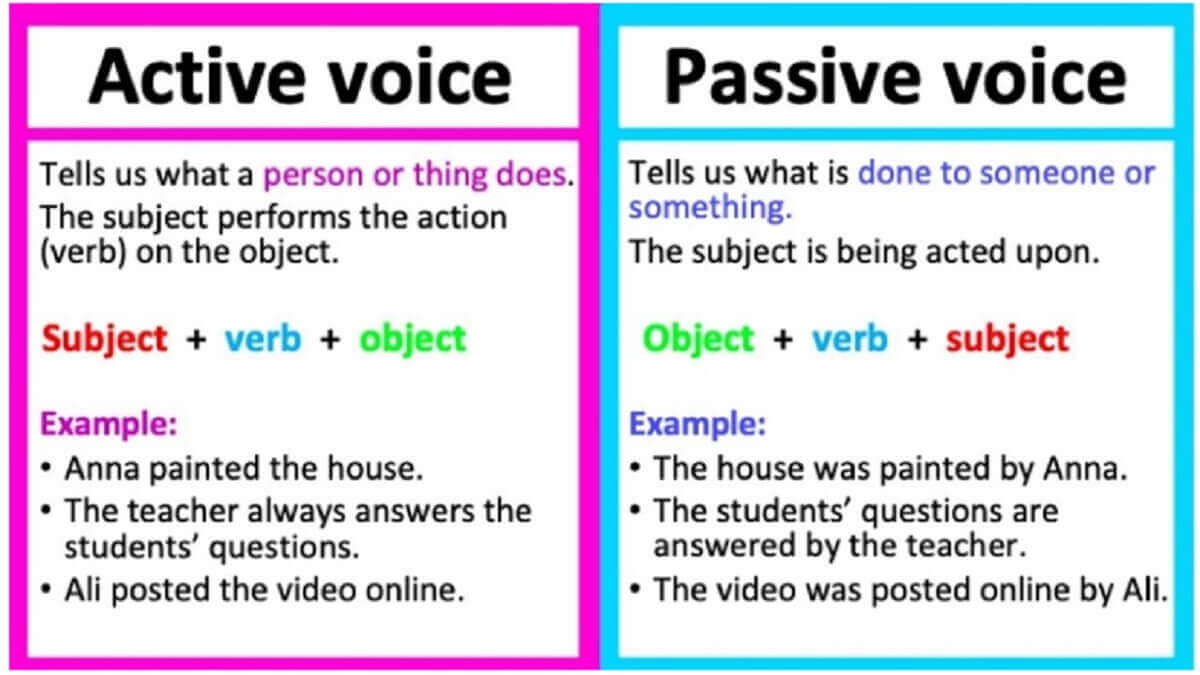 Active voice

Tells us what a person or thing does.
The subject performs the action (verb) on the object.

Subject + verb + object

Example:
• Anna painted the house.
• The teacher always answers the students' questions.
• Ali posted the video online.

Passive voice

Tells us what is done to someone or something.
The subject is being acted upon.

Object + verb + subject

Example:
• The house was painted by Anna.
• The students' questions are answered by the teacher.
• The video was posted online by Ali.